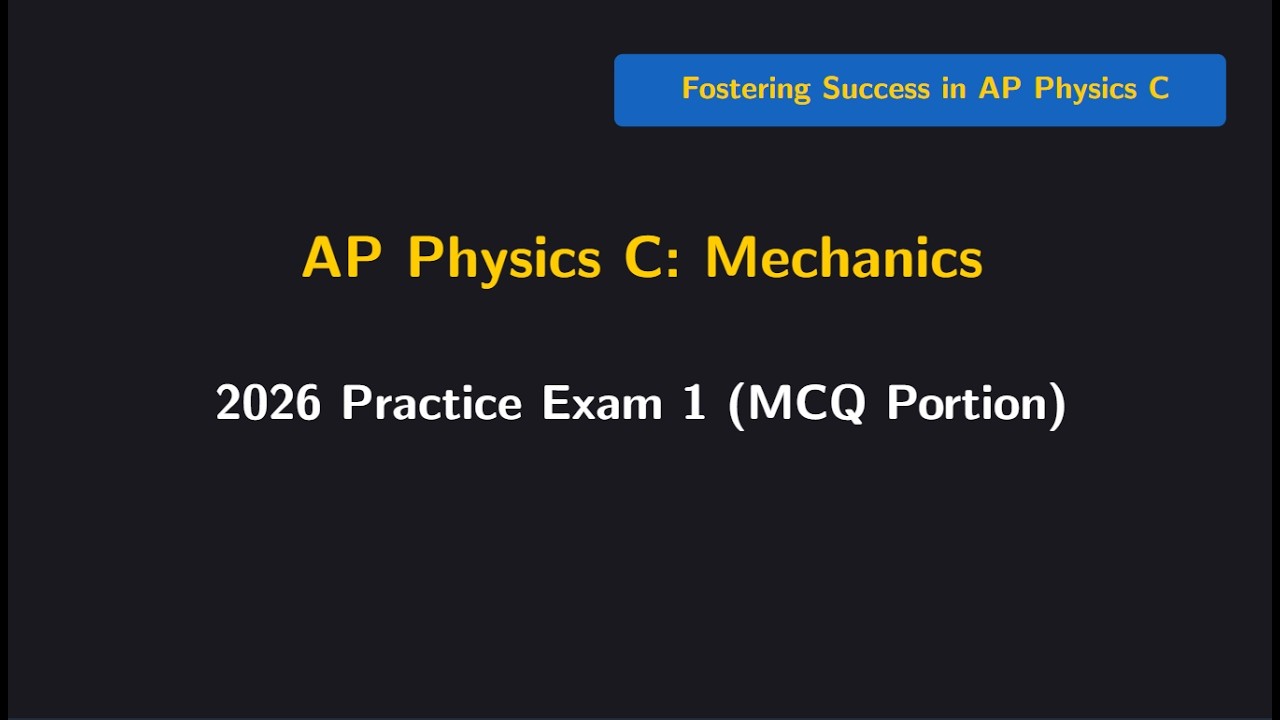 Fostering Success in AP Physics C

AP Physics C: Mechanics

2026 Practice Exam 1 (MCQ Portion)